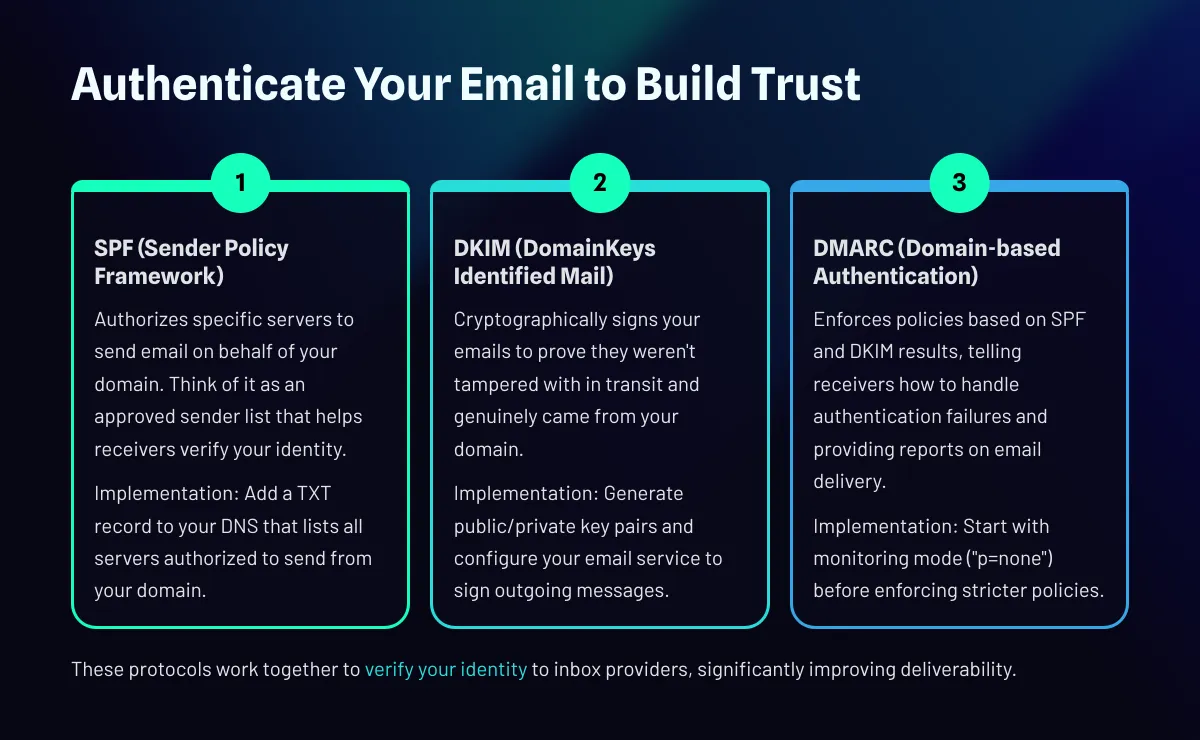 Authenticate Your Email to Build Trust

1

SPF (Sender Policy Framework)

Authorizes specific servers to send email on behalf of your domain. Think of it as an approved sender list that helps receivers verify your identity.

Implementation: Add a TXT record to your DNS that lists all servers authorized to send from your domain.

2

DKIM (DomainKeys Identified Mail)

Cryptographically signs your emails to prove they weren't tampered with in transit and genuinely came from your domain.

Implementation: Generate public/private key pairs and configure your email service to sign outgoing messages.

3

DMARC (Domain-based Authentication)

Enforces policies based on SPF and DKIM results, telling receivers how to handle authentication failures and providing reports on email delivery.

Implementation: Start with monitoring mode ("p=none") before enforcing stricter policies.

These protocols work together to verify your identity to inbox providers, significantly improving deliverability.